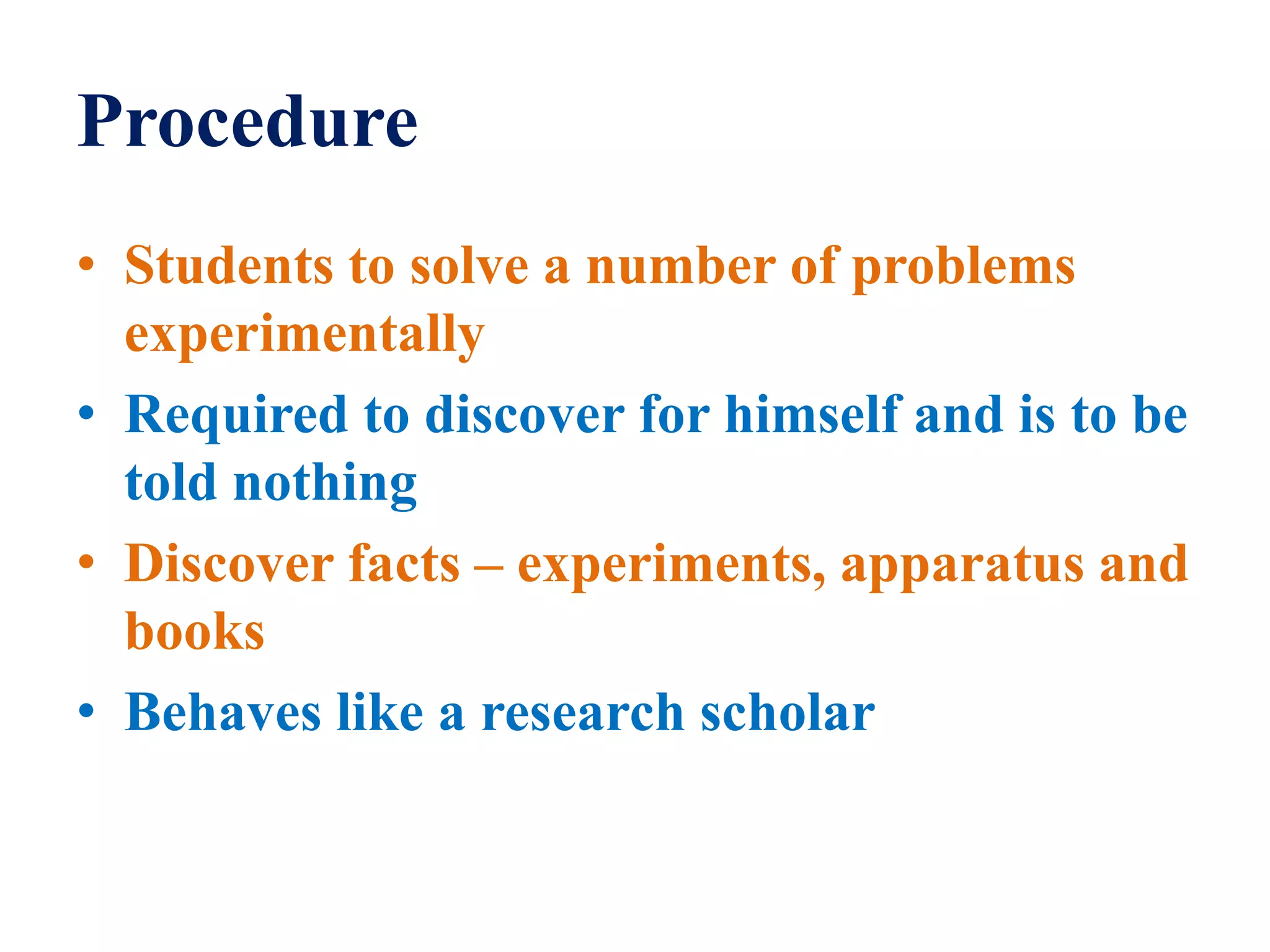 Procedure

• Students to solve a number of problems experimentally
• Required to discover for himself and is to be told nothing
• Discover facts – experiments, apparatus and books
• Behaves like a research scholar